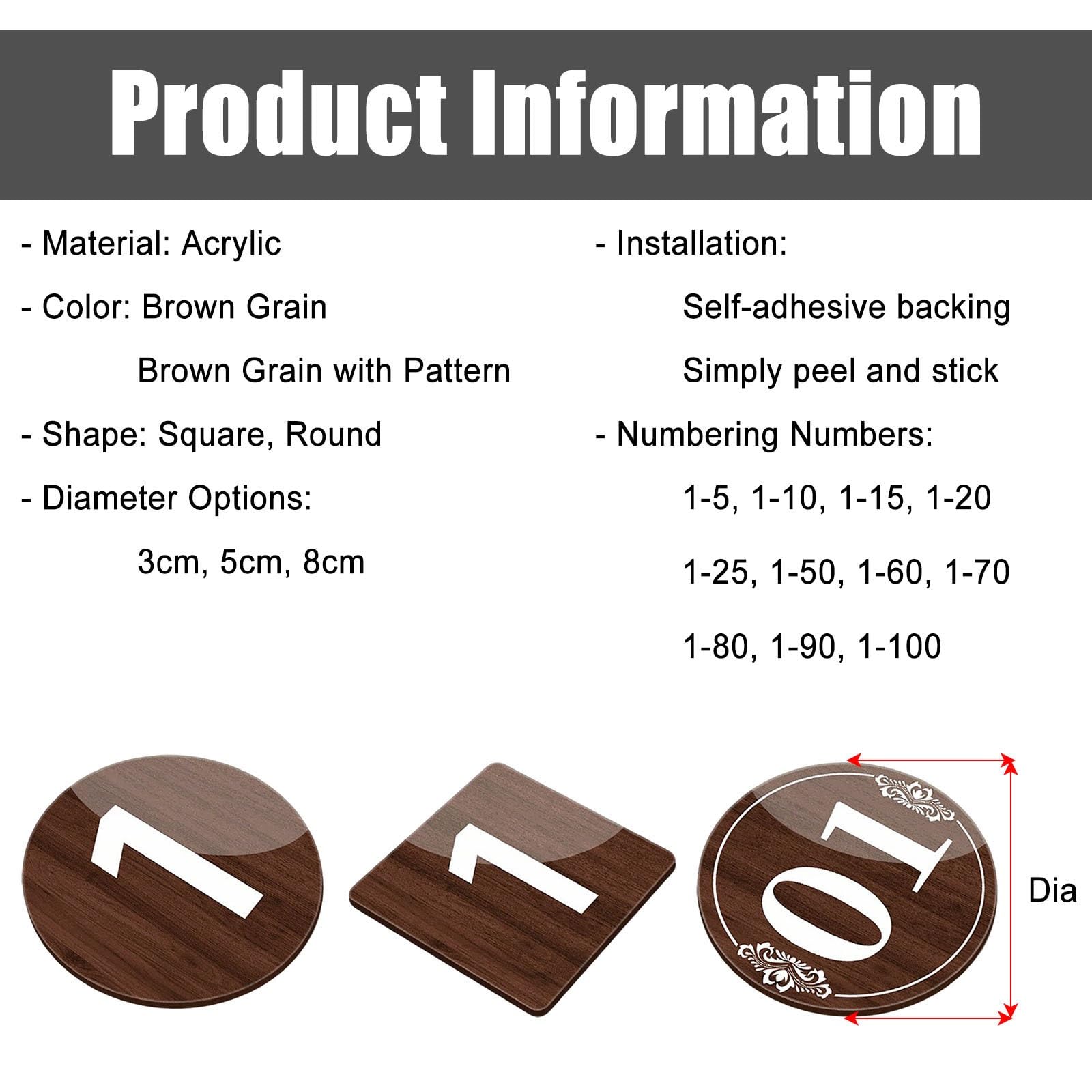 Product Information

- Material: Acrylic

- Color: Brown Grain

Brown Grain with Pattern

- Shape: Square, Round

- Diameter Options:

3cm, 5cm, 8cm

- Installation:

Self-adhesive backing

Simply peel and stick

- Numbering Numbers:

1-5, 1-10, 1-15, 1-20

1-25, 1-50, 1-60, 1-70

1-80, 1-90, 1-100

1

1

01

Dia